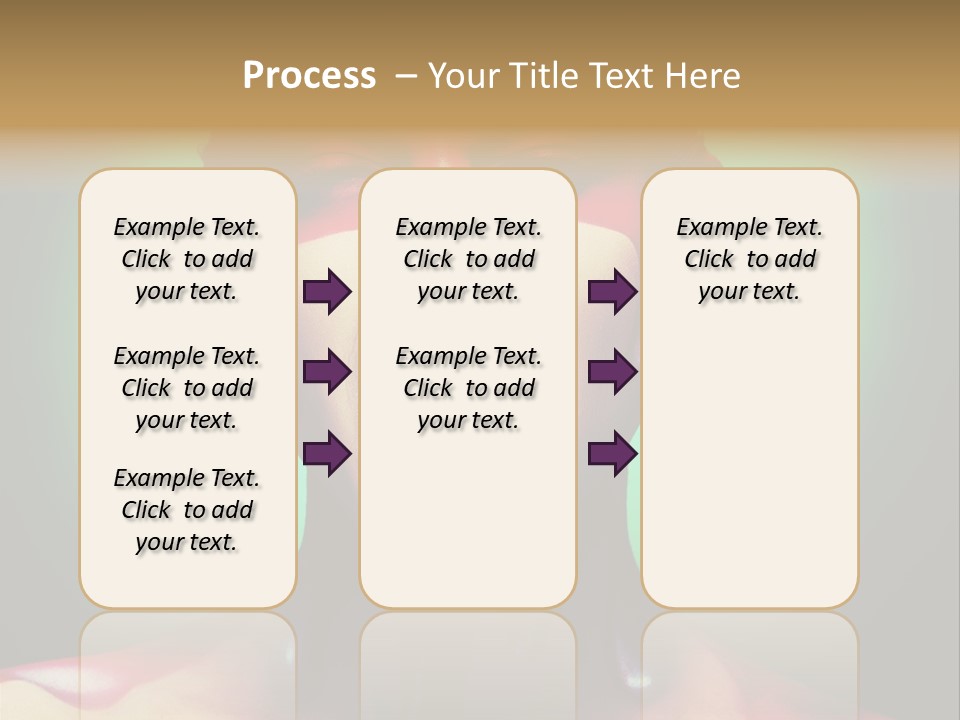 Process – Your Title Text Here

Example Text. Click to add your text.

Example Text. Click to add your text.

Example Text. Click to add your text.

Example Text. Click to add your text.

Example Text. Click to add your text.

Example Text. Click to add your text.